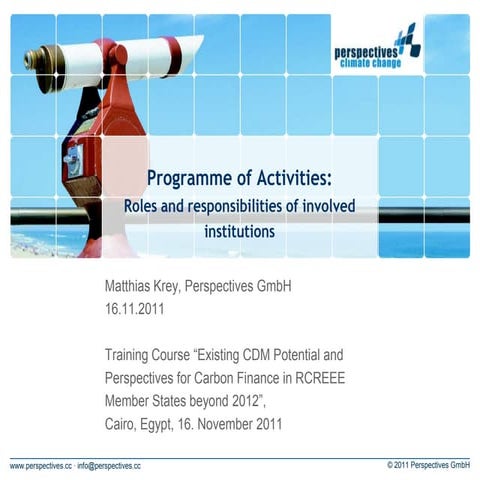 perspectives
climate change

Programme of Activities:
Roles and responsibilities of involved institutions

Matthias Krey, Perspectives GmbH
16.11.2011

Training Course “Existing CDM Potential and Perspectives for Carbon Finance in RCREEE Member States beyond 2012”,
Cairo, Egypt, 16. November 2011

www.perspectives.cc · info@perspectives.cc

© 2011 Perspectives GmbH